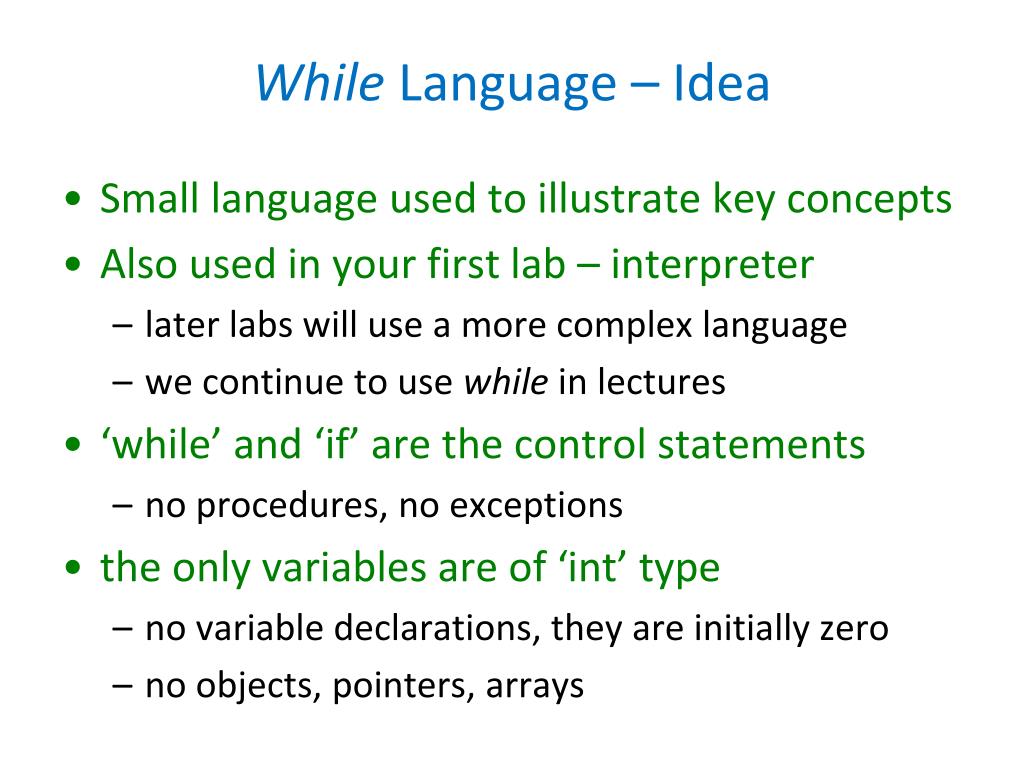 While Language – Idea

• Small language used to illustrate key concepts
• Also used in your first lab – interpreter
 – later labs will use a more complex language
 – we continue to use while in lectures
• ‘while’ and ‘if’ are the control statements
 – no procedures, no exceptions
• the only variables are of ‘int’ type
 – no variable declarations, they are initially zero
 – no objects, pointers, arrays